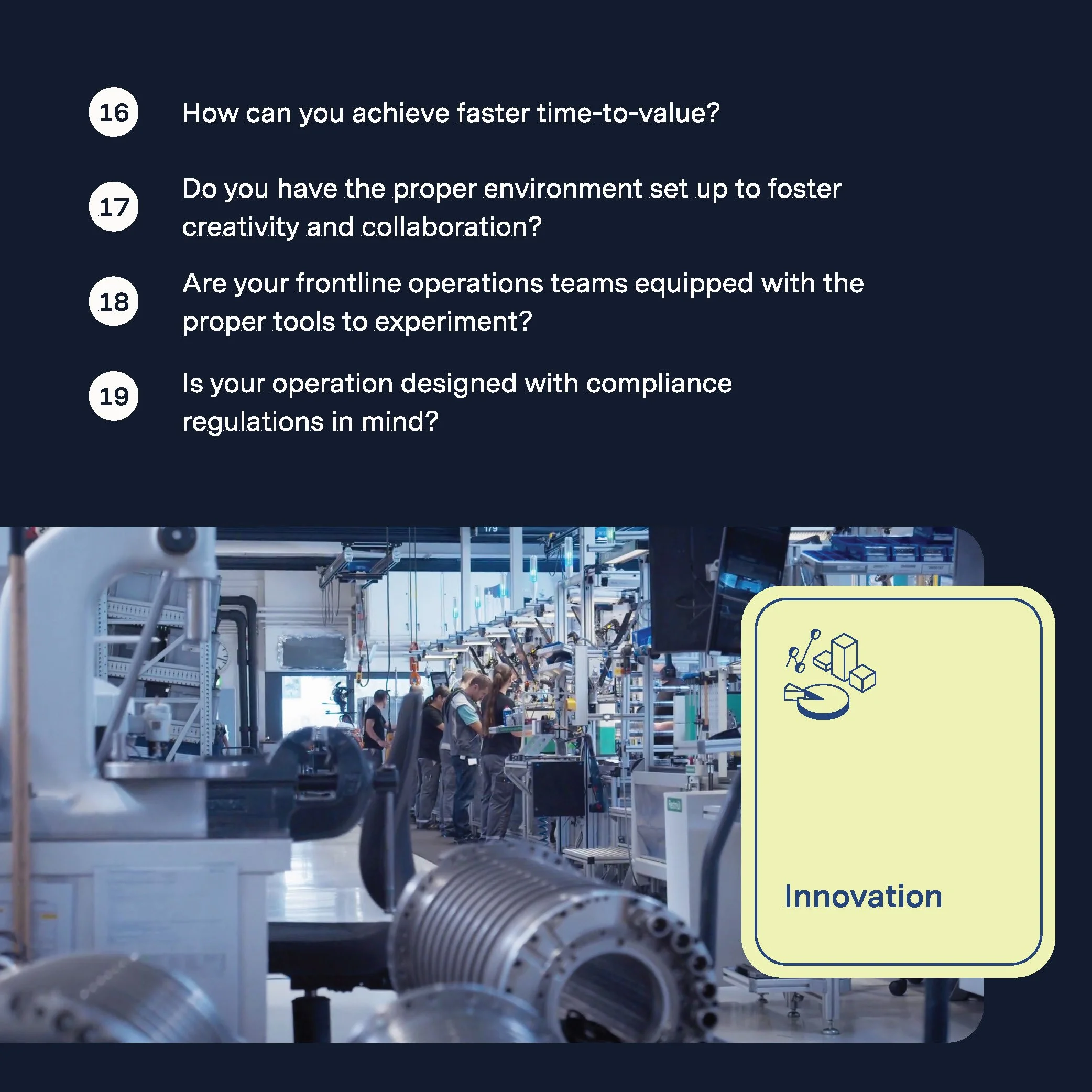 16 How can you achieve faster time-to-value?

17 Do you have the proper environment set up to foster creativity and collaboration?

18 Are your frontline operations teams equipped with the proper tools to experiment?

19 Is your operation designed with compliance regulations in mind?

Innovation